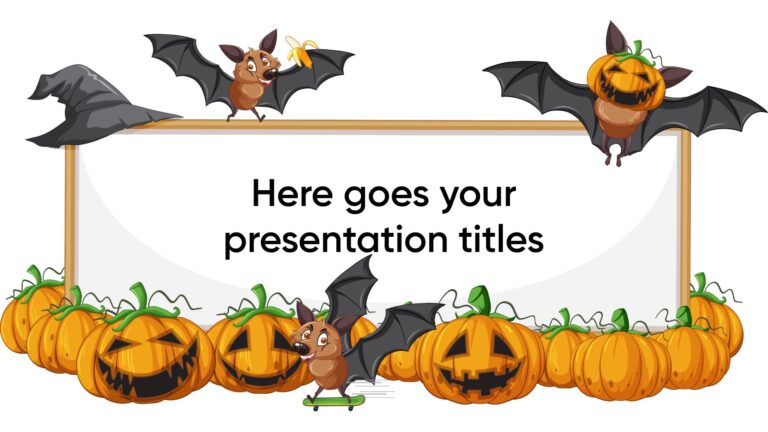 Here goes your presentation titles